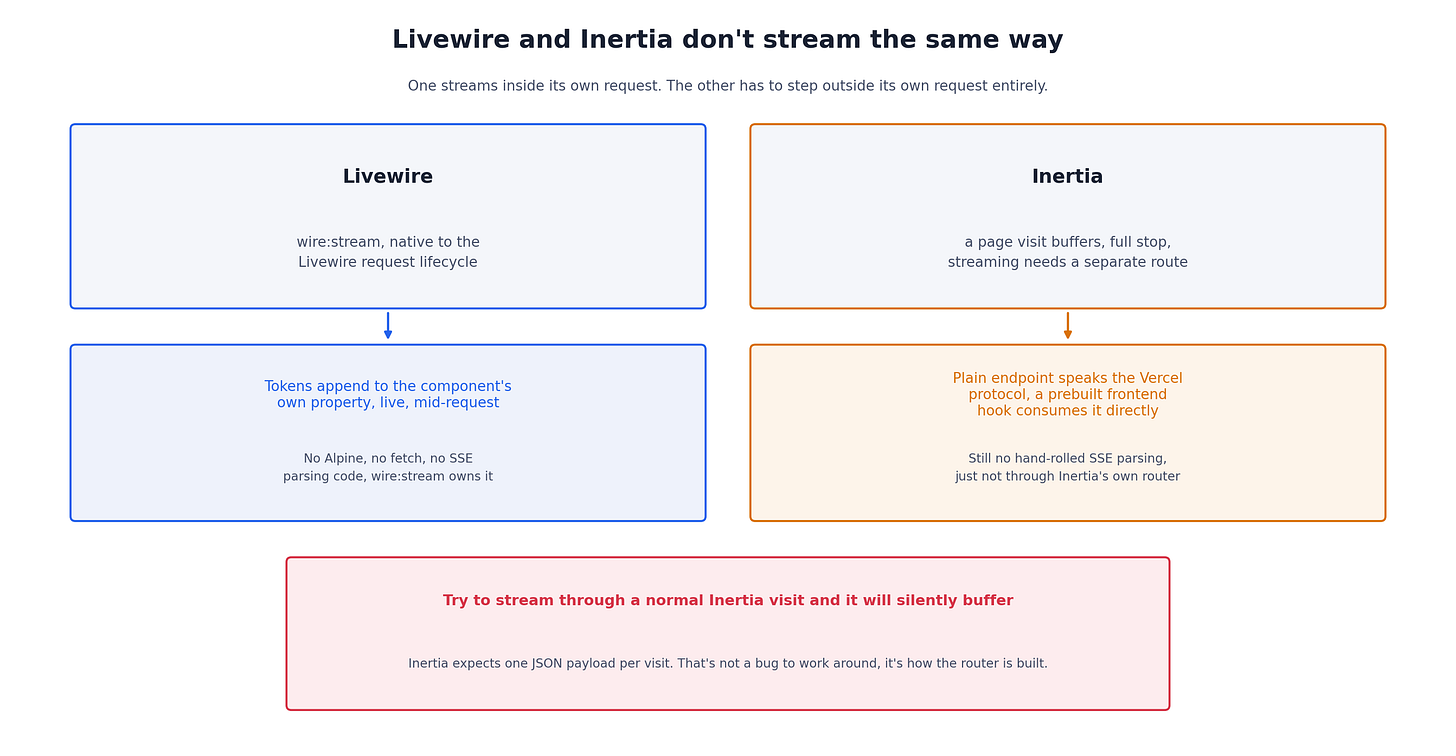 Livewire and Inertia don't stream the same way

One streams inside its own request. The other has to step outside its own request entirely.

Livewire

wire:stream, native to the Livewire request lifecycle

Tokens append to the component's own property, live, mid-request

No Alpine, no fetch, no SSE parsing code, wire:stream owns it

Inertia

a page visit buffers, full stop, streaming needs a separate route

Plain endpoint speaks the Vercel protocol, a prebuilt frontend hook consumes it directly

Still no hand-rolled SSE parsing, just not through Inertia's own router

Try to stream through a normal Inertia visit and it will silently buffer

Inertia expects one JSON payload per visit. That's not a bug to work around, it's how the router is built.